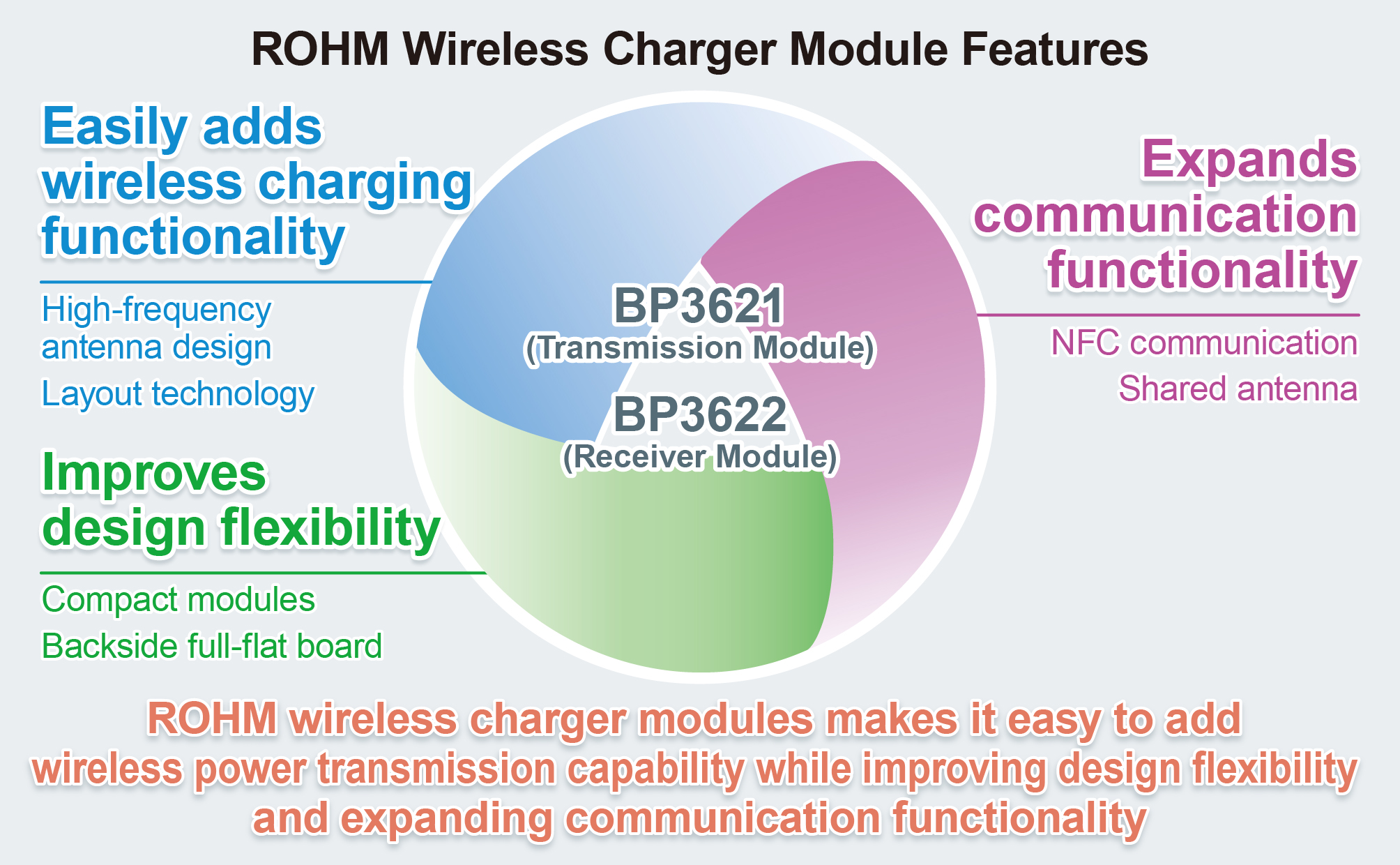 ROHM Wireless Charger Module Features

Easily adds wireless charging functionality

High-frequency antenna design

Layout technology

Improves design flexibility

Compact modules

Backside full-flat board

BP3621
(Transmission Module)

BP3622
(Receiver Module)

Expands communication functionality

NFC communication

Shared antenna

ROHM wireless charger modules makes it easy to add wireless power transmission capability while improving design flexibility and expanding communication functionality